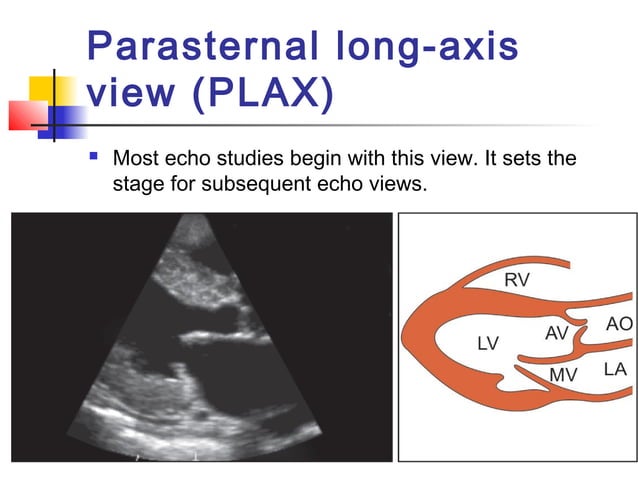 Parasternal long-axis view (PLAX)

Most echo studies begin with this view. It sets the stage for subsequent echo views.

RV
LV
AV
AO
MV
LA